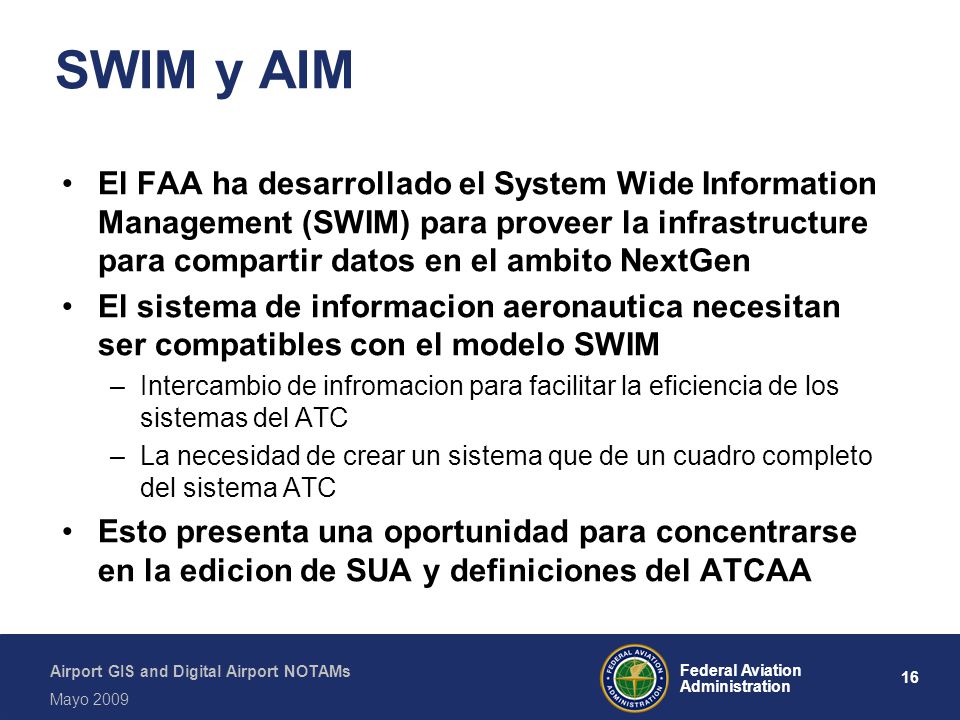 SWIM y AIM

• El FAA ha desarrollado el System Wide Information Management (SWIM) para proveer la infrastructure para compartir datos en el ambito NextGen

• El sistema de informacion aeronautica necesitan ser compatibles con el modelo SWIM

– Intercambio de infromacion para facilitar la eficiencia de los sistemas del ATC

– La necesidad de crear un sistema que de un cuadro completo del sistema ATC

• Esto presenta una oportunidad para concentrarse en la edicion de SUA y definiciones del ATCAA

Airport GIS and Digital Airport NOTAMs
Mayo 2009

FEDERAL AVIATION ADMINISTRATION

Federal Aviation Administration

16